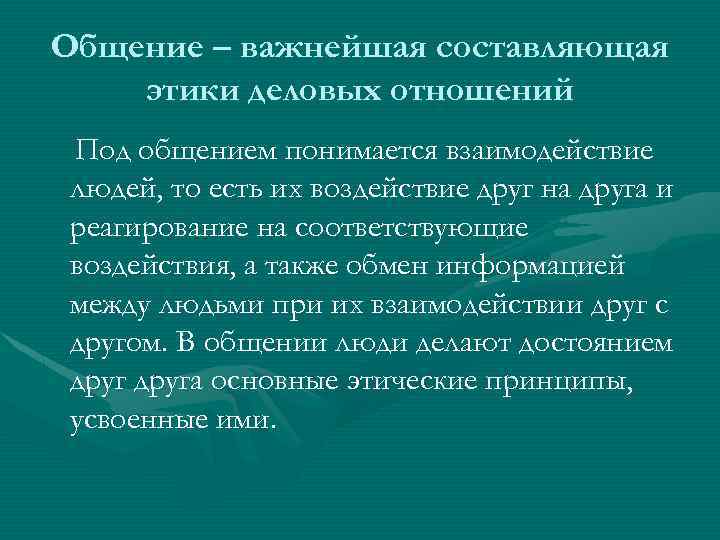 Общение – важнейшая составляющая этики деловых отношений

Под общением понимается взаимодействие людей, то есть их воздействие друг на друга и реагирование на соответствующие воздействия, а также обмен информацией между людьми при их взаимодействии друг с другом. В общении люди делают достоянием друг друга основные этические принципы, усвоенные ими.